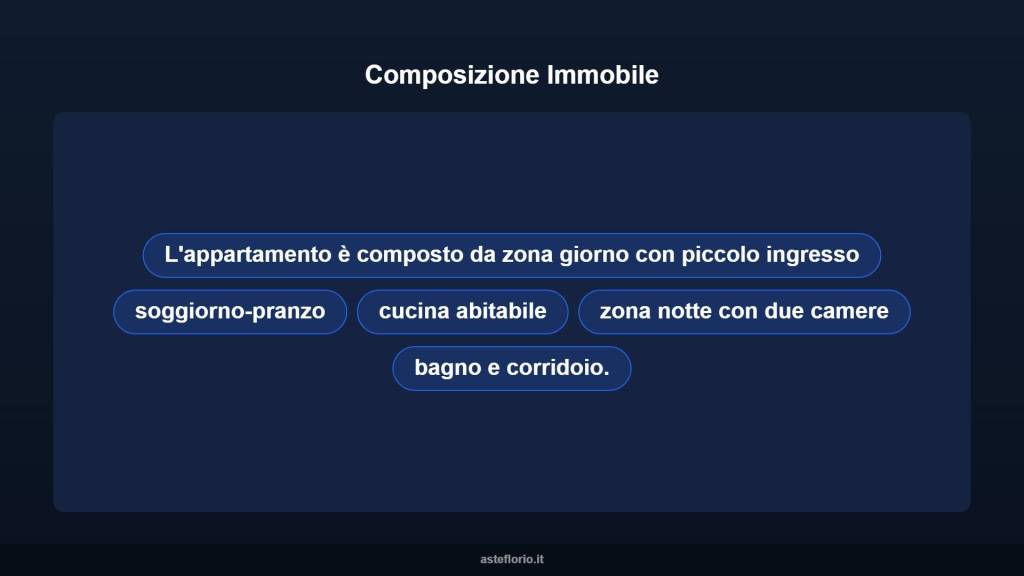 Composizione Immobile

L'appartamento è composto da zona giorno con piccolo ingresso

soggiorno-pranzo

cucina abitabile

zona notte con due camere

bagno e corridoio.

asteflorio.it